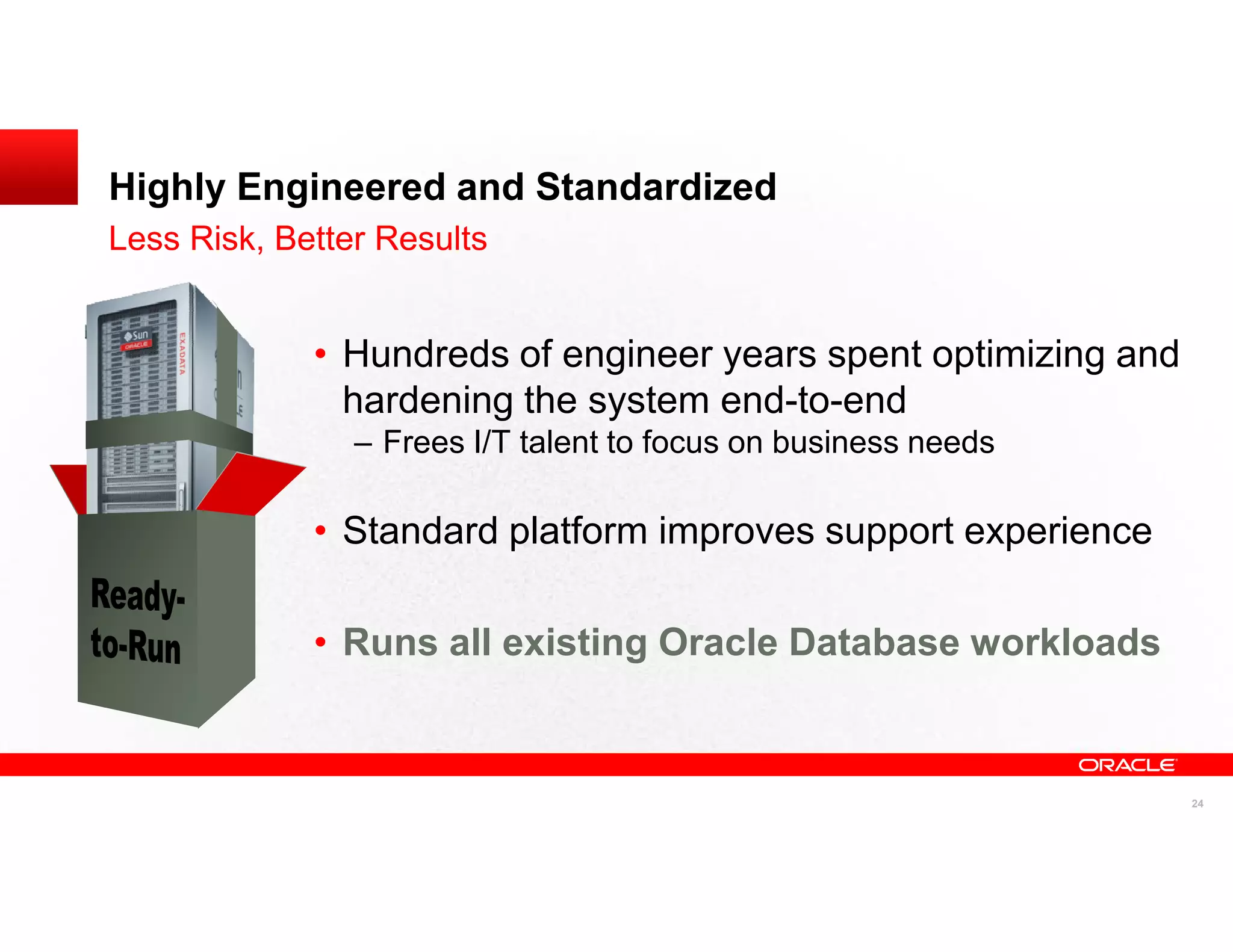 Highly Engineered and Standardized

Less Risk, Better Results

Sun
ORACLE
EXADATA

Ready-to-Run

• Hundreds of engineer years spent optimizing and hardening the system end-to-end
– Frees I/T talent to focus on business needs

• Standard platform improves support experience

• Runs all existing Oracle Database workloads

ORACLE

24